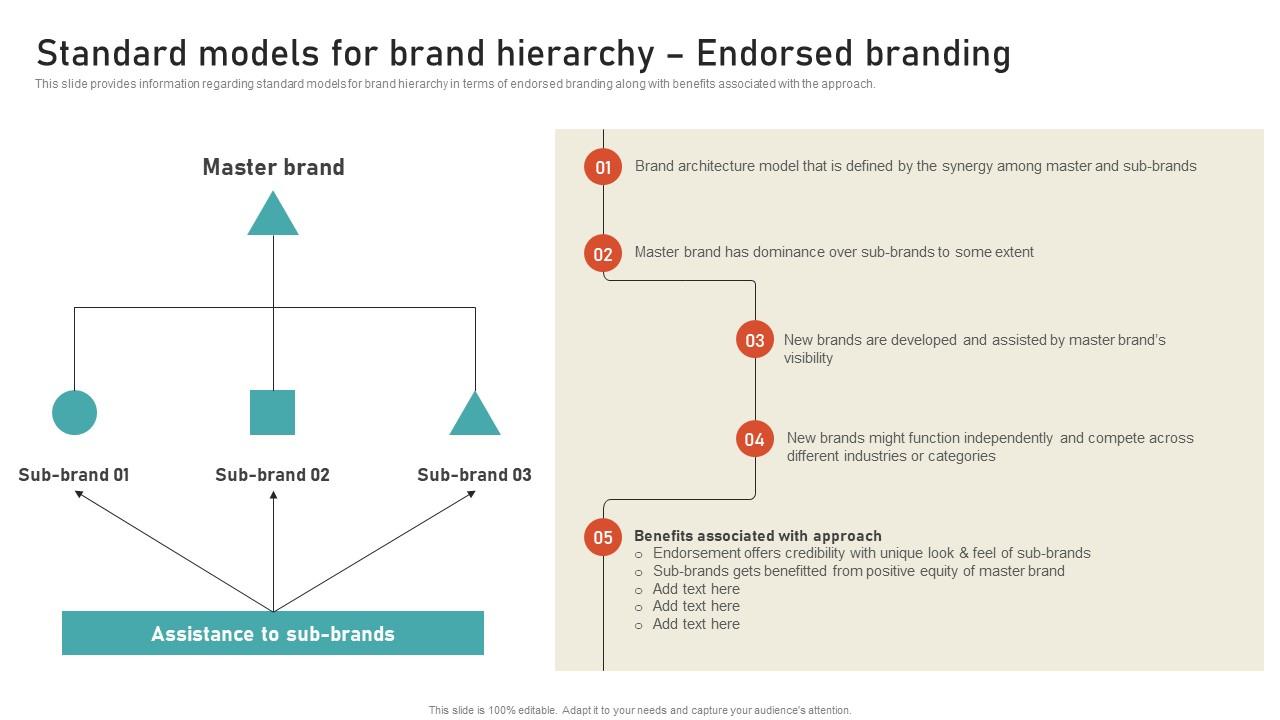 Standard models for brand hierarchy – Endorsed branding

This slide provides information regarding standard models for brand hierarchy in terms of endorsed branding along with benefits associated with the approach.

Master brand

Sub-brand 01

Sub-brand 02

Sub-brand 03

Assistance to sub-brands

01 Brand architecture model that is defined by the synergy among master and sub-brands

02 Master brand has dominance over sub-brands to some extent

03 New brands are developed and assisted by master brand's visibility

04 New brands might function independently and compete across different industries or categories

05 Benefits associated with approach
○ Endorsement offers credibility with unique look & feel of sub-brands
○ Sub-brands gets benefitted from positive equity of master brand
○ Add text here
○ Add text here
○ Add text here

This slide is 100% editable. Adapt it to your needs and capture your audience's attention.